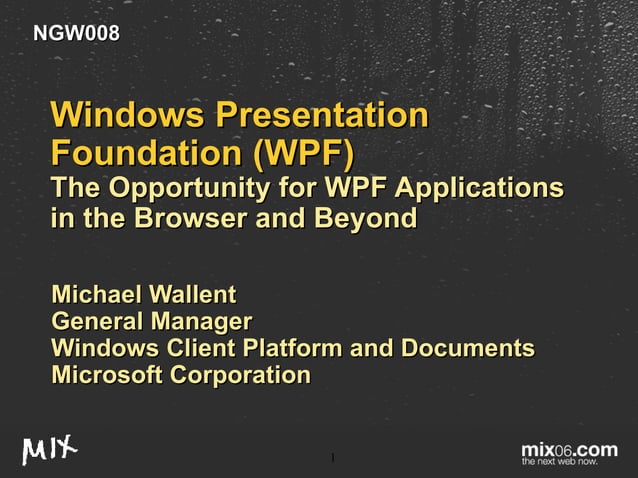 NGW008

Windows Presentation Foundation (WPF)
The Opportunity for WPF Applications in the Browser and Beyond

Michael Wallent
General Manager
Windows Client Platform and Documents
Microsoft Corporation

MIX

1

mix06.com
the next web now.